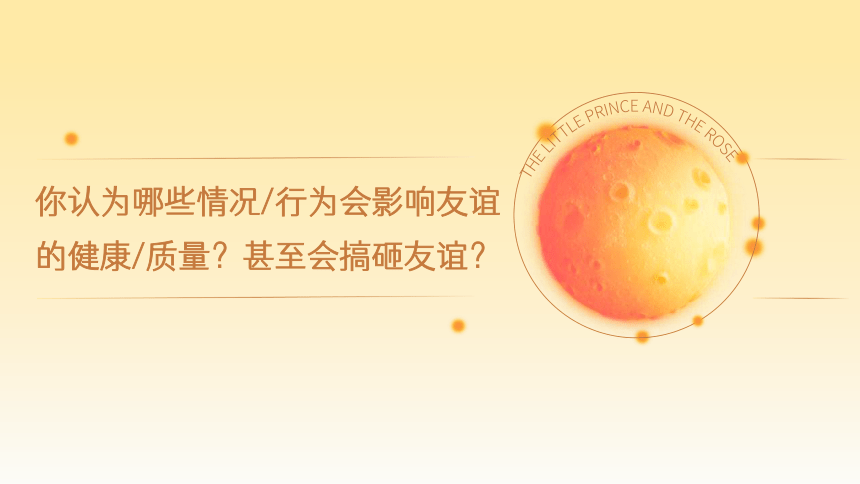 你认为哪些情况/行为会影响友谊的健康/质量？甚至会搞砸友谊？

THE LITTLE PRINCE AND THE ROSE